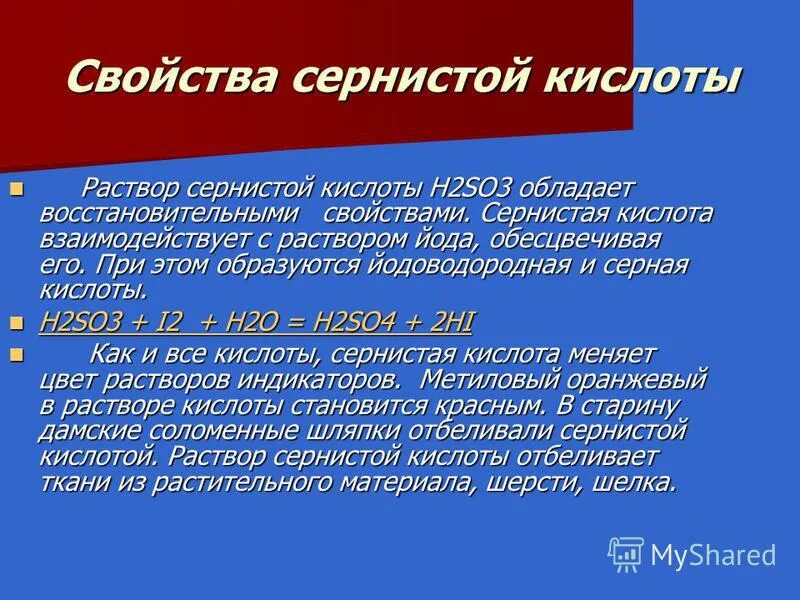 Свойства сернистой кислоты

Раствор сернистой кислоты H2SO3 обладает восстановительными свойствами. Сернистая кислота взаимодействует с раствором йода, обесцвечивая его. При этом образуются йодоводородная и серная кислоты.

H2SO3 + I2 + H2O = H2SO4 + 2HI

Как и все кислоты, сернистая кислота меняет цвет растворов индикаторов. Метиловый оранжевый в растворе кислоты становится красным. В старину дамские соломенные шляпки отбеливали сернистой кислотой. Раствор сернистой кислоты отбеливает ткани из растительного материала, шерсти, шелка.

MyShared